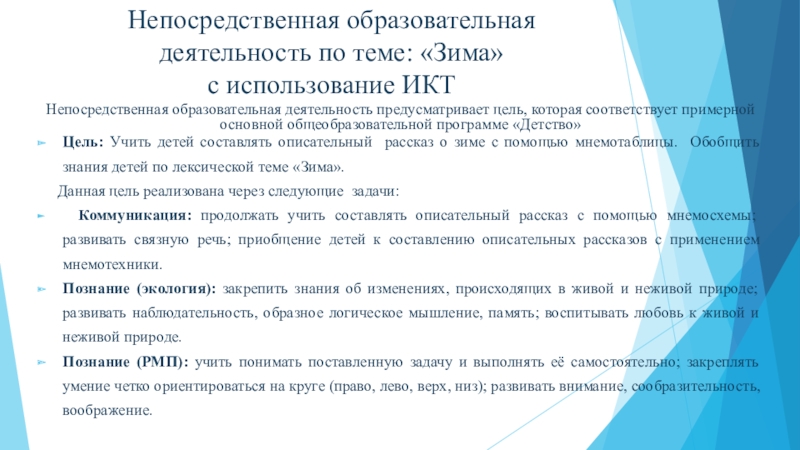 Непосредственная образовательная деятельность по теме: «Зима» с использование ИКТ

Непосредственная образовательная деятельность предусматривает цель, которая соответствует примерной основной общеобразовательной программе «Детство»

Цель: Учить детей составлять описательный рассказ о зиме с помощью мнемотаблицы. Обобщить знания детей по лексической теме «Зима».

Данная цель реализована через следующие задачи:

Коммуникация: продолжать учить составлять описательный рассказ с помощью мнемосхемы; развивать связную речь; приобщение детей к составлению описательных рассказов с применением мнемотехники.

Познание (экология): закрепить знания об изменениях, происходящих в живой и неживой природе; развивать наблюдательность, образное логическое мышление, память; воспитывать любовь к живой и неживой природе.

Познание (РМП): учить понимать поставленную задачу и выполнять её самостоятельно; закреплять умение четко ориентироваться на круге (право, лево, верх, низ); развивать внимание, сообразительность, воображение.